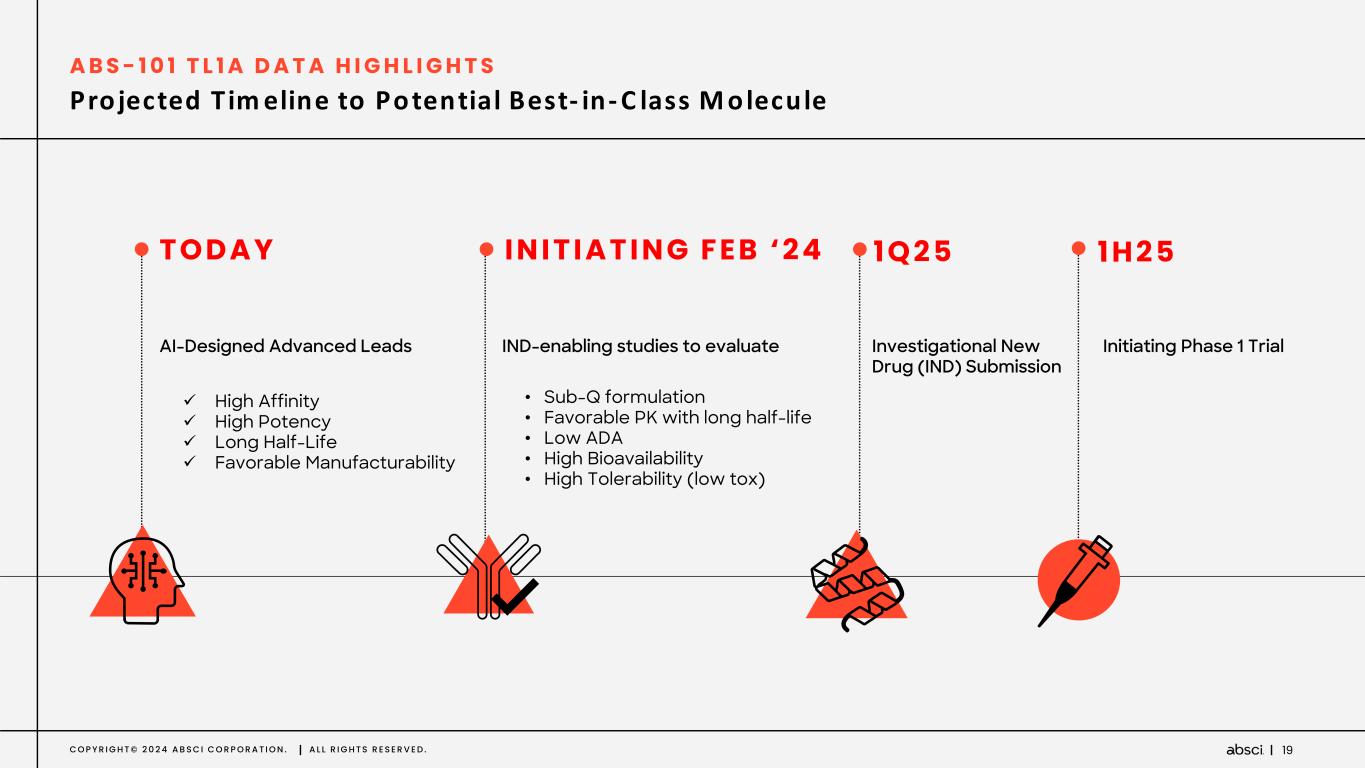 ABS-101 TL1A DATA HIGHLIGHTS
Projected Timeline to Potential Best-in-Class Molecule

TODAY

AI-Designed Advanced Leads

✓ High Affinity
✓ High Potency
✓ Long Half-Life
✓ Favorable Manufacturability

INITIATING FEB '24

IND-enabling studies to evaluate

• Sub-Q formulation
• Favorable PK with long half-life
• Low ADA
• High Bioavailability
• High Tolerability (low tox)

1Q25

Investigational New Drug (IND) Submission

1H25

Initiating Phase 1 Trial

COPYRIGHT© 2024 ABSCI CORPORATION. | ALL RIGHTS RESERVED.

absci | 19